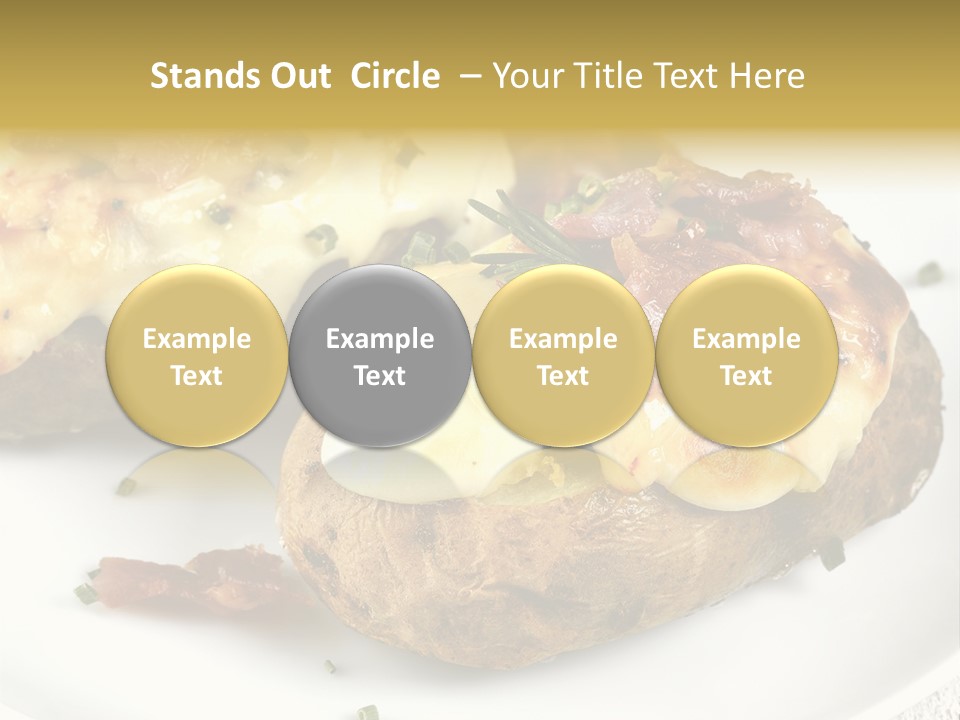 Stands Out Circle – Your Title Text Here

Example Text

Example Text

Example Text

Example Text